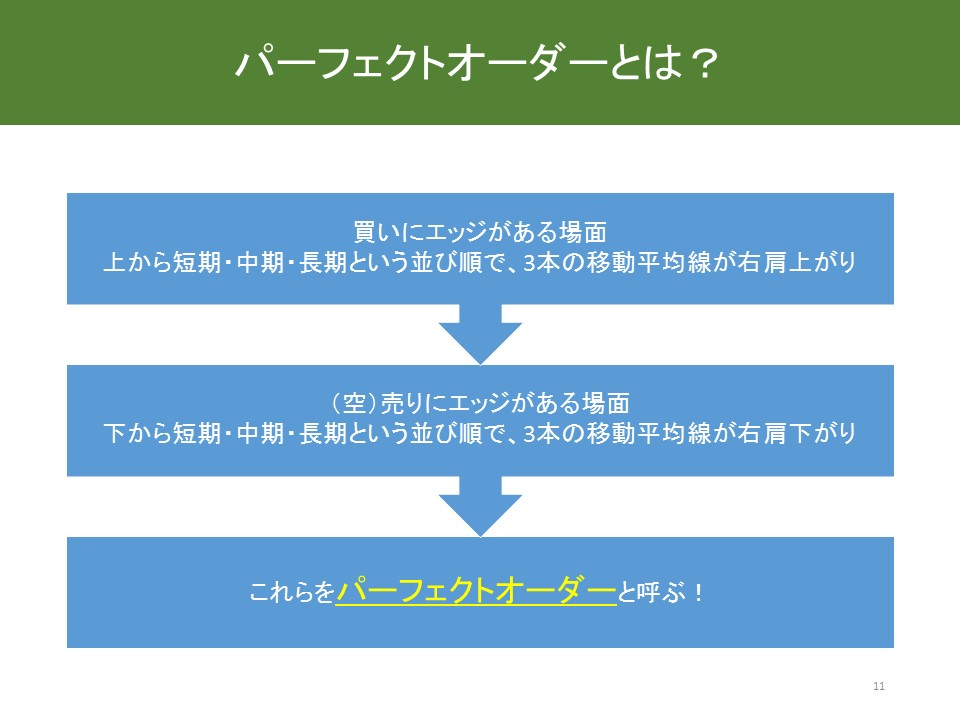 パーフェクトオーダーとは？

買いにエッジがある場面
上から短期・中期・長期という並び順で、3本の移動平均線が右肩上がり

（空）売りにエッジがある場面
下から短期・中期・長期という並び順で、3本の移動平均線が右肩下がり

これらをパーフェクトオーダーと呼ぶ！

11